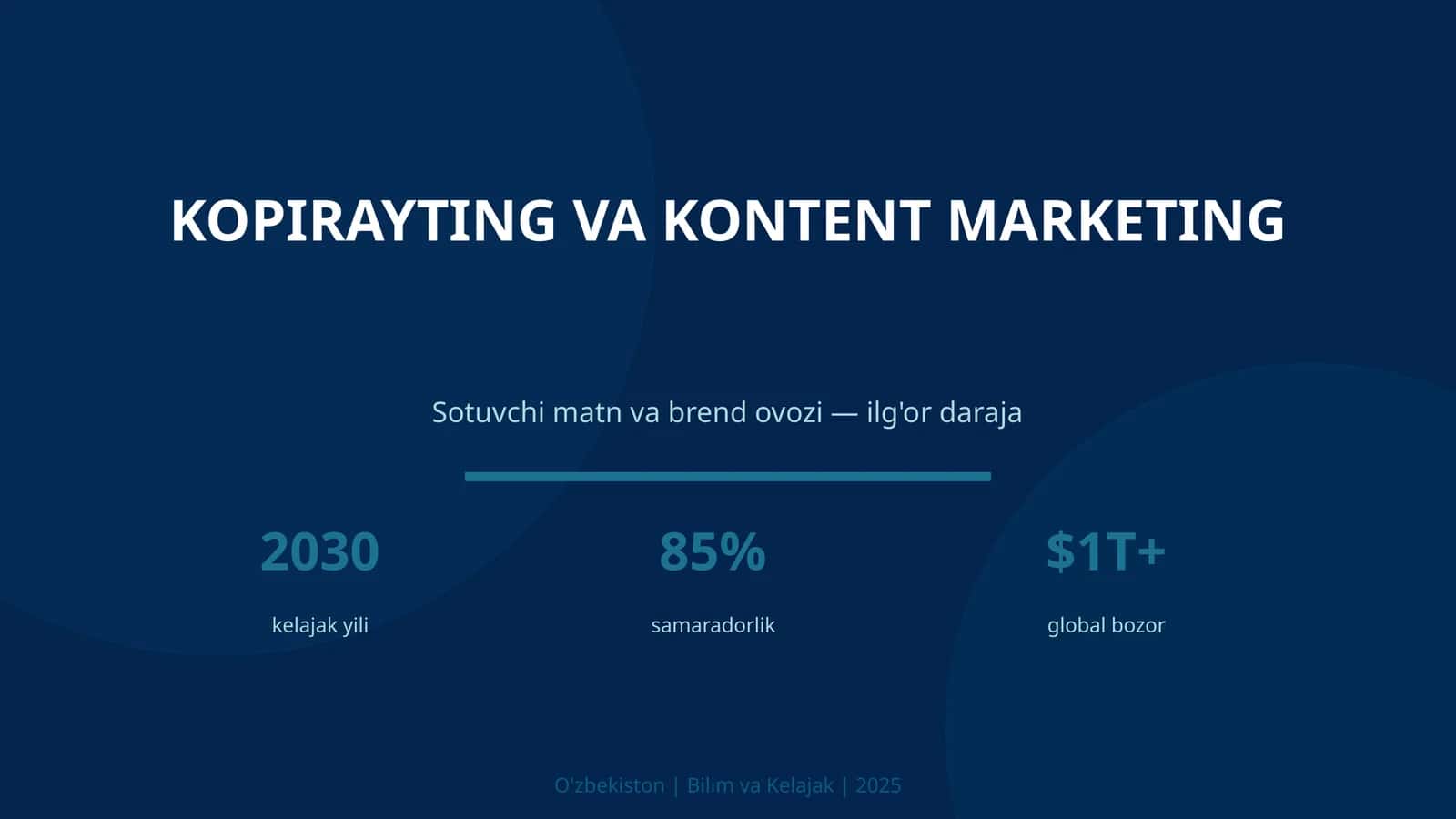 KOPIRAYTING VA KONTENT MARKETING

Sotuvchi matn va brend ovozi — ilg'or daraja

2030
kelajak yili

85%
samaradorlik

$1T+
global bozor

O'zbekiston | Bilim va Kelajak | 2025